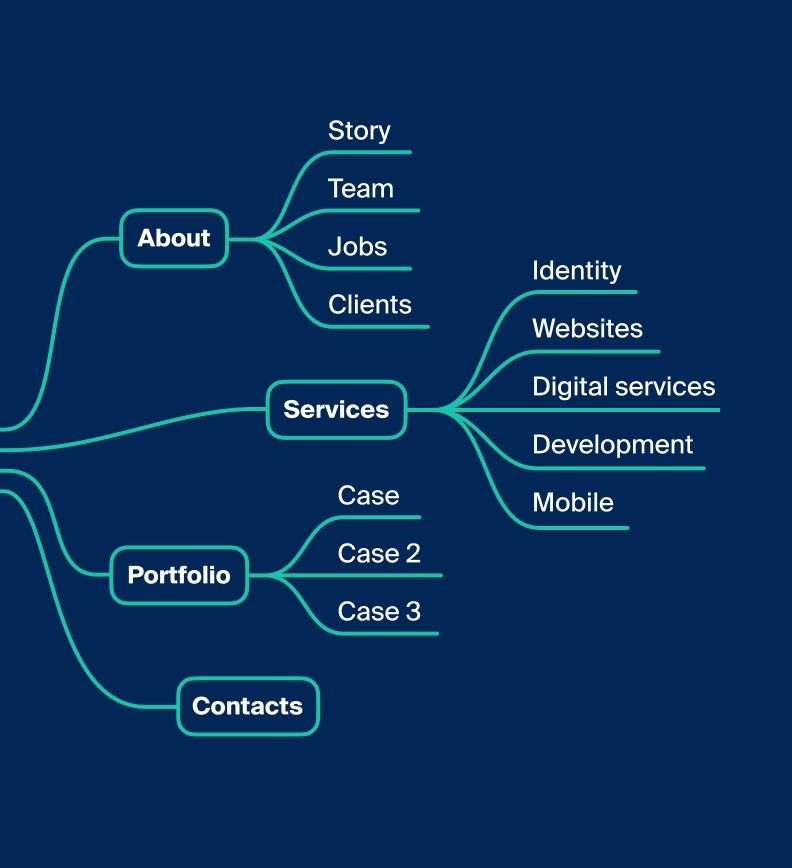 About
Story
Team
Jobs
Clients

Services
Identity
Websites
Digital services
Development
Mobile

Portfolio
Case
Case 2
Case 3

Contacts